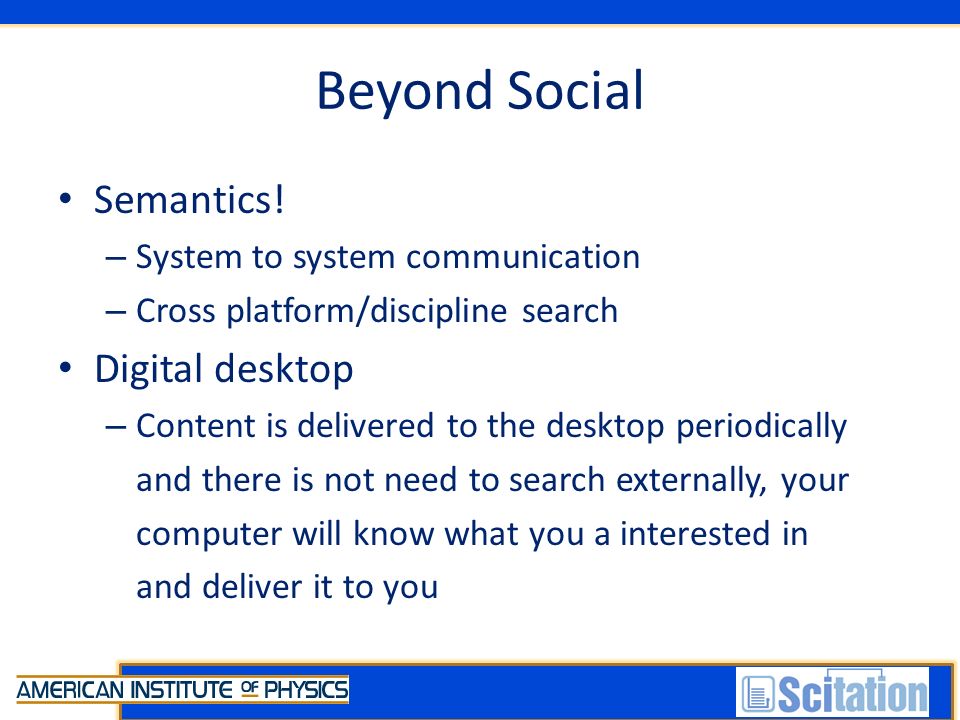 Beyond Social

• Semantics!
– System to system communication
– Cross platform/discipline search
• Digital desktop
– Content is delivered to the desktop periodically and there is not need to search externally, your computer will know what you a interested in and deliver it to you

AMERICAN INSTITUTE OF PHYSICS

Scitation